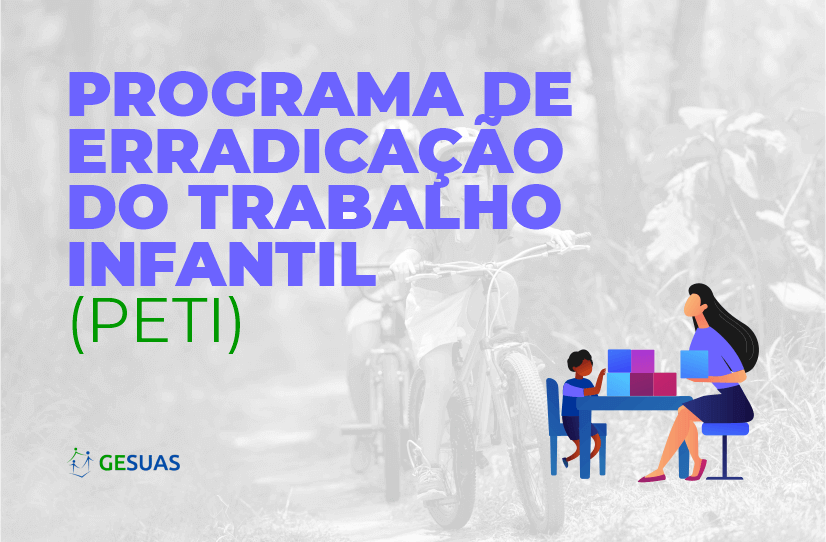 PROGRAMA DE ERRADICAÇÃO DO TRABALHO INFANTIL
(PETI)

GESUAS